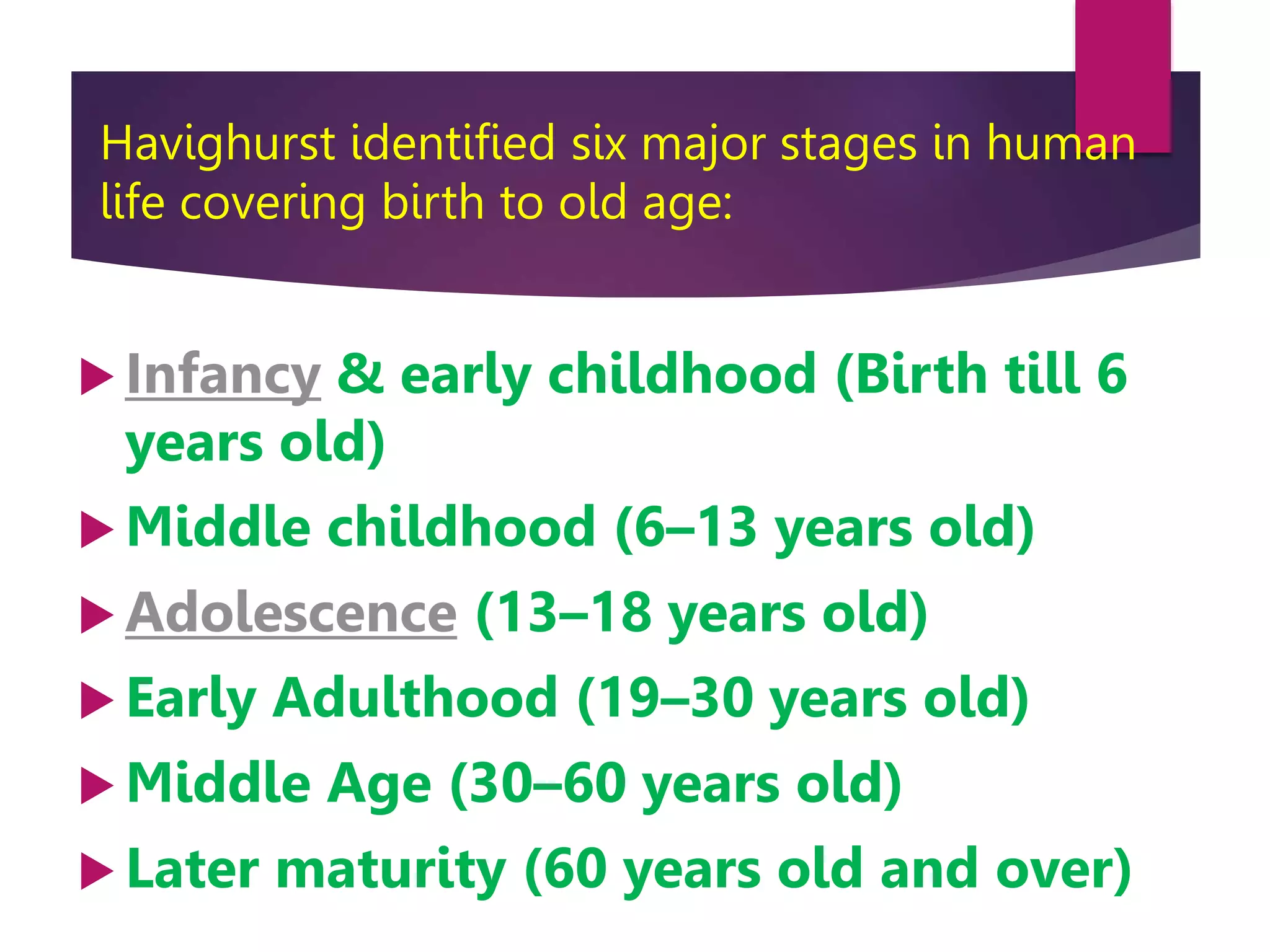 Havighurst identified six major stages in human life covering birth to old age:

Infancy & early childhood (Birth till 6 years old)
Middle childhood (6–13 years old)
Adolescence (13–18 years old)
Early Adulthood (19–30 years old)
Middle Age (30–60 years old)
Later maturity (60 years old and over)